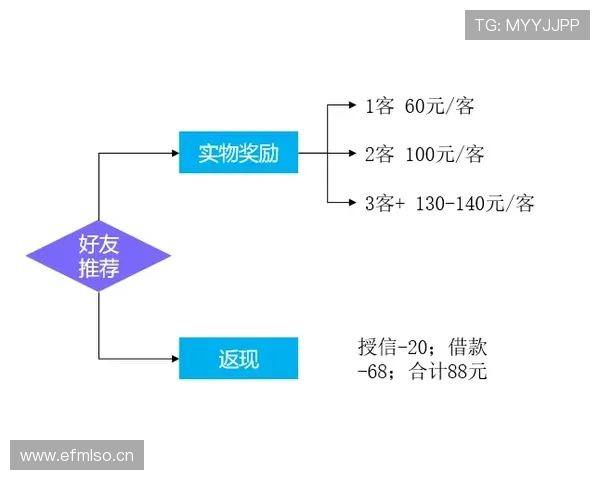 TG: MYYJJPP

好友推荐

实物奖励

1客 60元/客

2客 100元/客

3客+ 130-140元/客

返现

授信-20；借款-68；合计88元

www.efmlso.cn